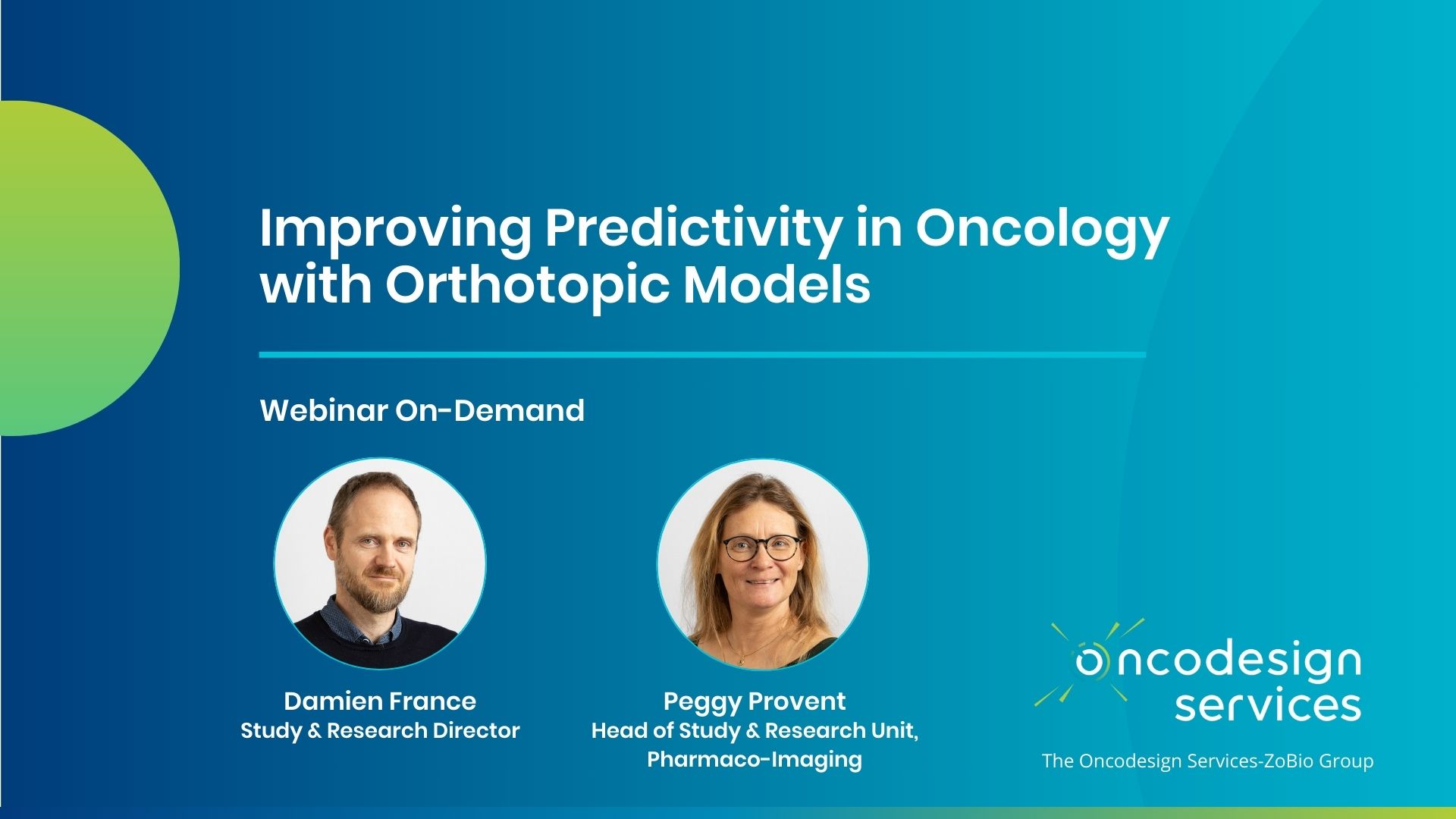 Improving Predictivity in Oncology with Orthotopic Models

Webinar On-Demand

Damien France
Study & Research Director

Peggy Provent
Head of Study & Research Unit, Pharmaco-Imaging

oncodesign services

The Oncodesign Services-ZoBio Group